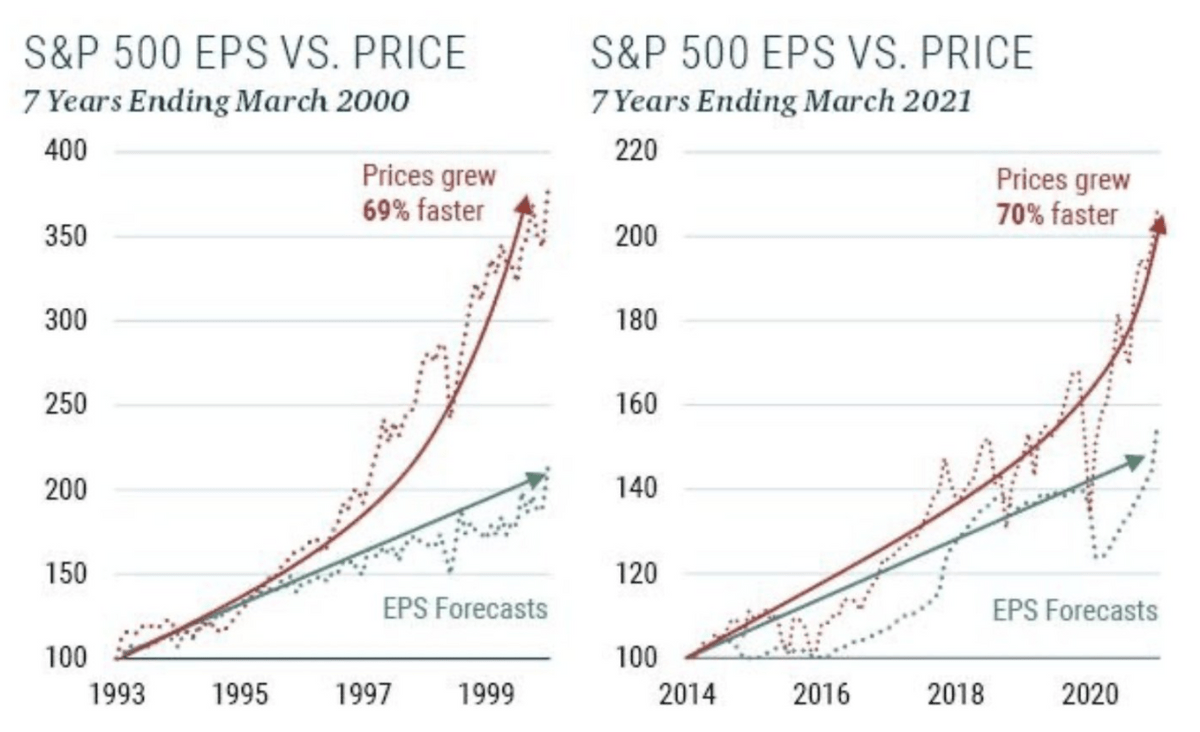 S&P 500 EPS VS. PRICE
7 Years Ending March 2000

400
350
300
250
200
150
100

Prices grew
69% faster

EPS Forecasts

1993 1995 1997 1999

S&P 500 EPS VS. PRICE
7 Years Ending March 2021

220
200
180
160
140
120
100

Prices grew
70% faster

EPS Forecasts

2014 2016 2018 2020